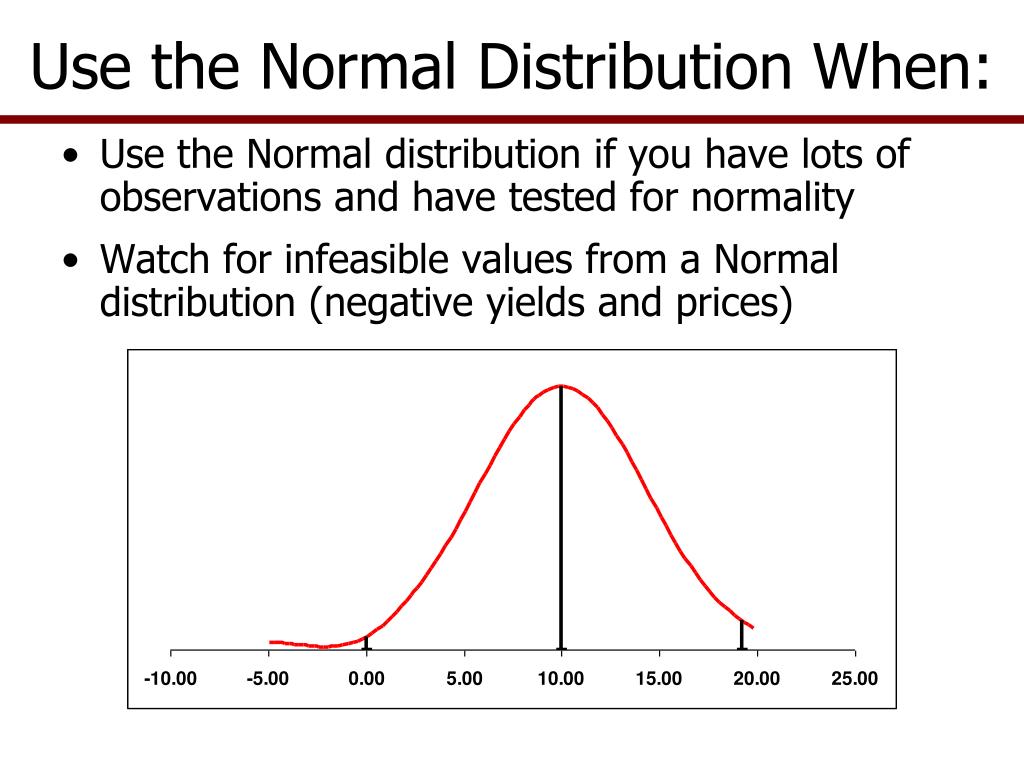 Use the Normal Distribution When:

• Use the Normal distribution if you have lots of observations and have tested for normality

• Watch for infeasible values from a Normal distribution (negative yields and prices)

-10.00 -5.00 0.00 5.00 10.00 15.00 20.00 25.00